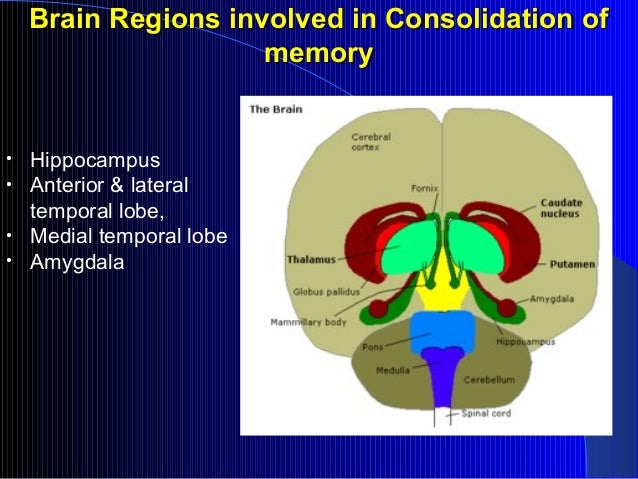 Brain Regions involved in Consolidation of memory

• Hippocampus
• Anterior & lateral temporal lobe,
• Medial temporal lobe
• Amygdala

The Brain

Cerebral cortex

Fornix

Caudate nucleus

Thalamus

Putamen

Globus pallidus

Amygdala

Mammillary body

Hippocampus

Pons

Medulla

Cerebellum

Spinal cord